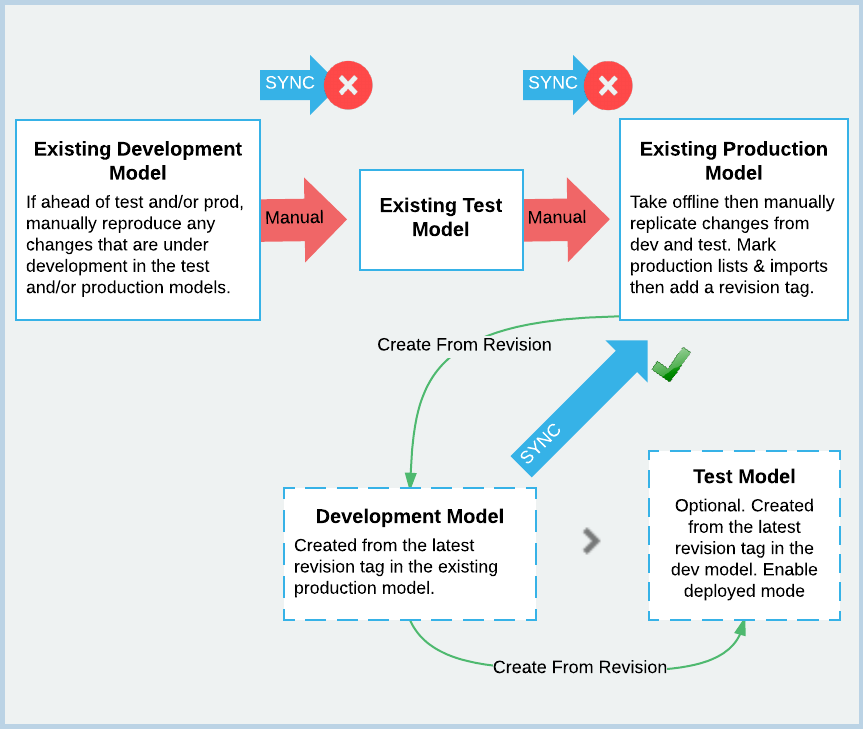 SYNC

SYNC

Existing Development Model

If ahead of test and/or prod, manually reproduce any changes that are under development in the test and/or production models.

Manual

Existing Test Model

Manual

Existing Production Model

Take offline then manually replicate changes from dev and test. Mark production lists & imports then add a revision tag.

Create From Revision

SYNC

Development Model

Created from the latest revision tag in the existing production model.

Test Model

Optional. Created from the latest revision tag in the dev model. Enable deployed mode

Create From Revision